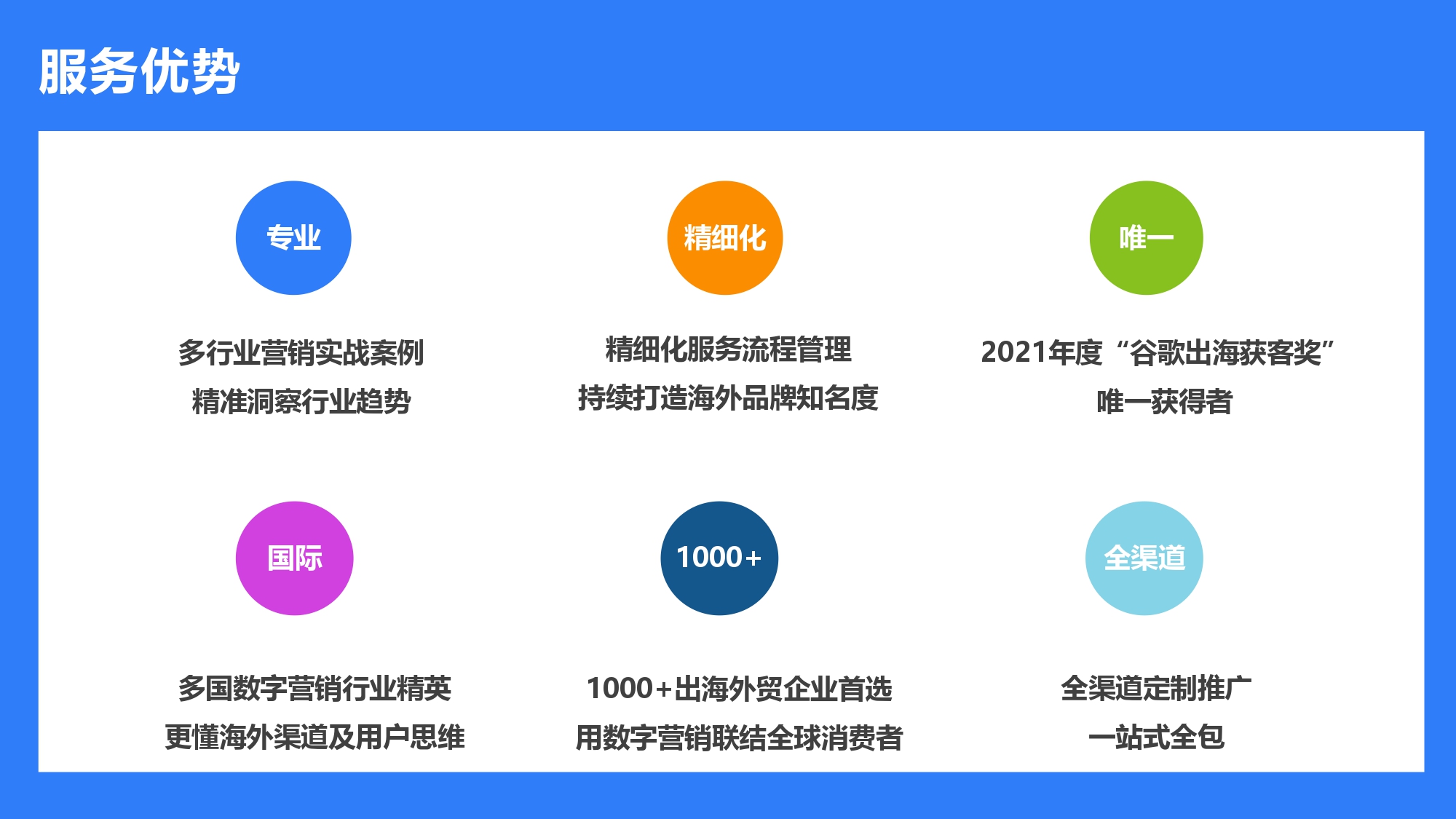 服务优势

专业

多行业营销实战案例
精准洞察行业趋势

精细化

精细化服务流程管理
持续打造海外品牌知名度

唯一

2021年度“谷歌出海获客奖”
唯一获得者

国际

多国数字营销行业精英
更懂海外渠道及用户思维

1000+

1000+出海外贸企业首选
用数字营销联结全球消费者

全渠道

全渠道定制推广
一站式全包